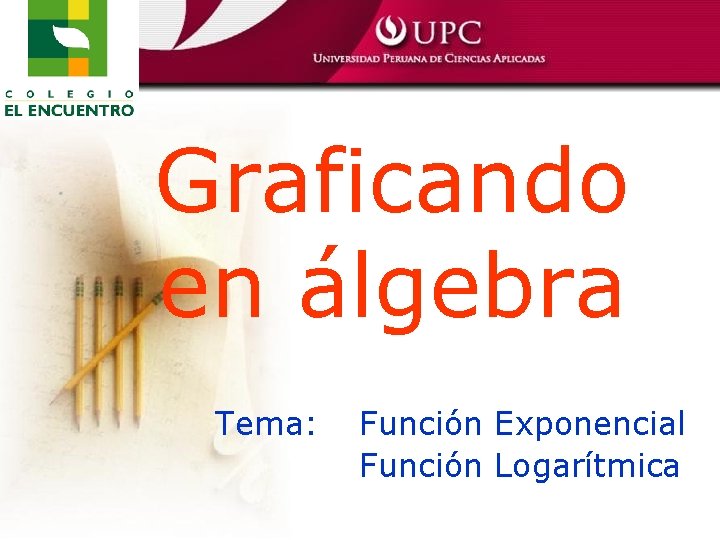 COLEGIO
EL ENCUENTRO

UPC
UNIVERSIDAD PERUANA DE CIENCIAS APLICADAS

Graficando en álgebra

Tema: Función Exponencial
Función Logarítmica